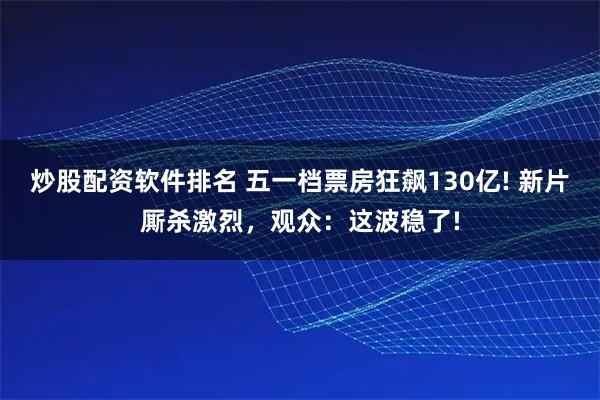 炒股配资软件排名 五一档票房狂飙130亿! 新片厮杀激烈，观众：这波稳了!